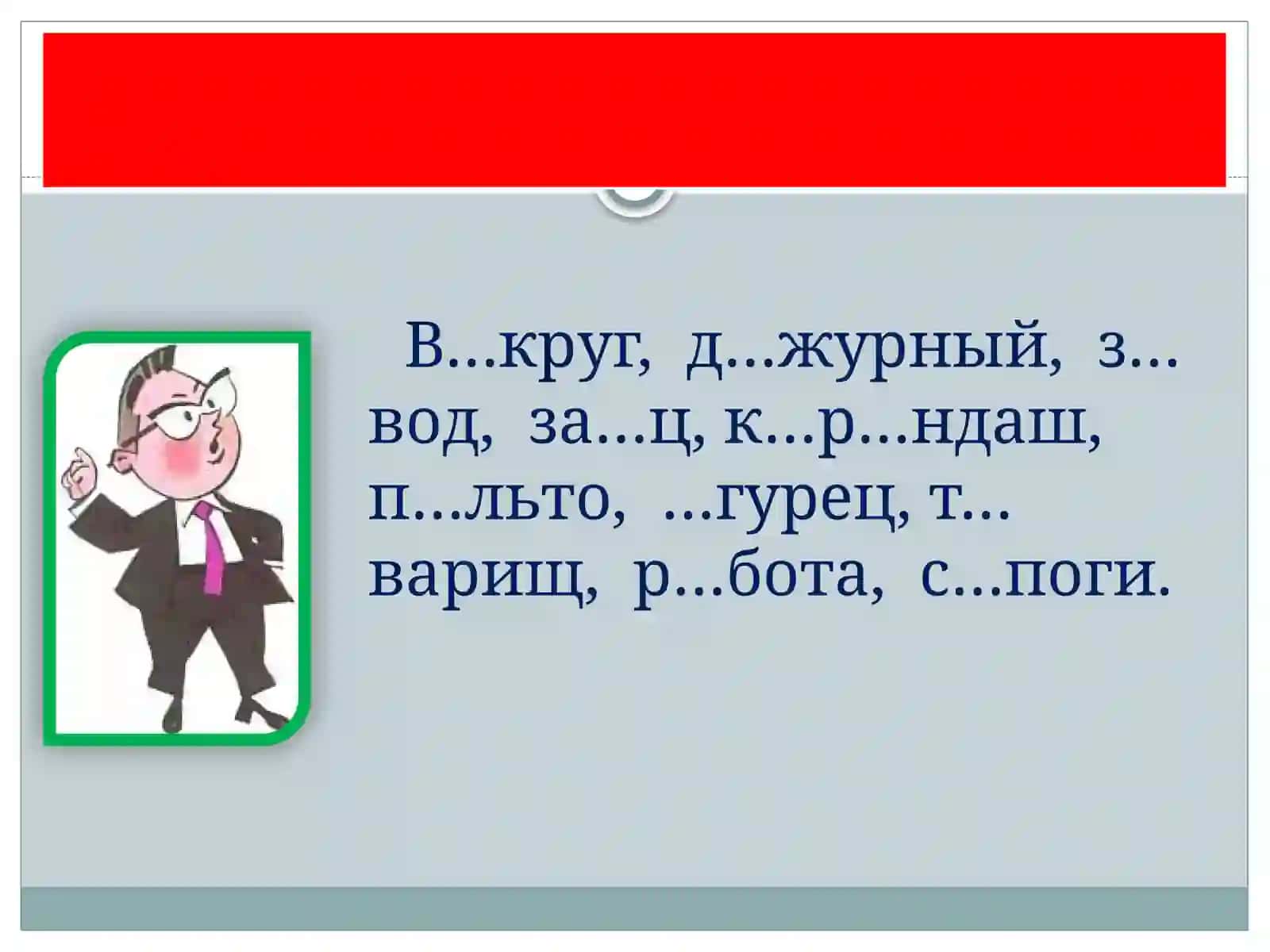 В…круг, д…журный, з…вод, за…ц, к…р…ндаш, п…льто, …гурец, т…варищ, р…бота, с…поги.